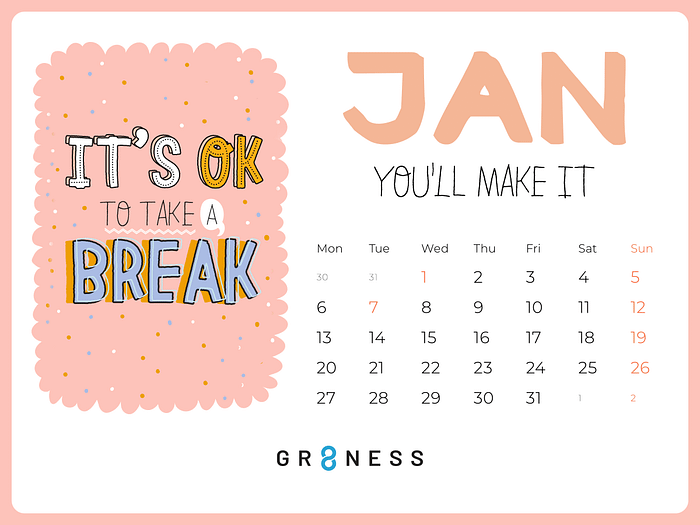 IT'S OK
TO TAKE A
BREAK

JAN

YOU'LL MAKE IT

| Mon | Tue | Wed | Thu | Fri | Sat | Sun |
|---|---|---|---|---|---|---|
| 30 | 31 | 1 | 2 | 3 | 4 | 5 |
| 6 | 7 | 8 | 9 | 10 | 11 | 12 |
| 13 | 14 | 15 | 16 | 17 | 18 | 19 |
| 20 | 21 | 22 | 23 | 24 | 25 | 26 |
| 27 | 28 | 29 | 30 | 31 | 1 | 2 |

GR8NESS